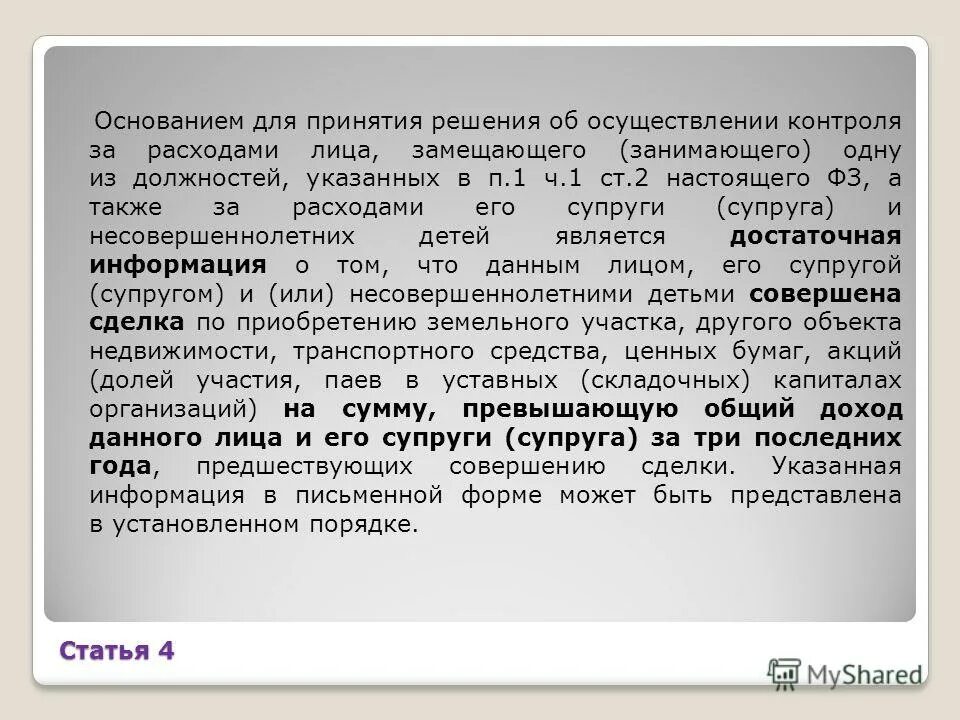 Основанием для принятия решения об осуществлении контроля за расходами лица, замещающего (занимающего) одну из должностей, указанных в п.1 ч.1 ст.2 настоящего ФЗ, а также за расходами его супруги (супруга) и несовершеннолетних детей является достаточная информация о том, что данным лицом, его супругой (супругом) и (или) несовершеннолетними детьми совершена сделка по приобретению земельного участка, другого объекта недвижимости, транспортного средства, ценных бумаг, акций (долей участия, паев в уставных (складочных) капиталах организаций) на сумму, превышающую общий доход данного лица и его супруги (супруга) за три последних года, предшествующих совершению сделки. Указанная информация в письменной форме может быть представлена в установленном порядке.

Статья 4

MyShared